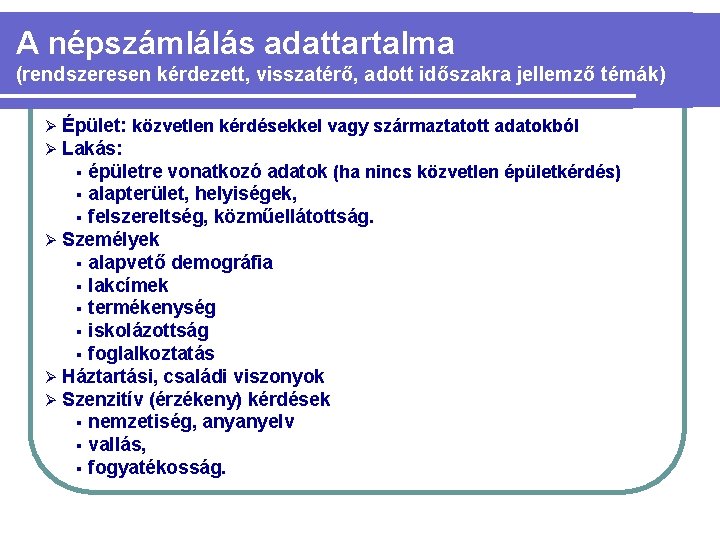 A népszámlálás adattartalma
(rendszeresen kérdezett, visszatérő, adott időszakra jellemző témák)

➢ Épület: közvetlen kérdésekkel vagy származtatott adatokból
➢ Lakás:
▪ épületre vonatkozó adatok (ha nincs közvetlen épületkérdés)
▪ alapterület, helyiségek,
▪ felszereltség, közműellátottság.
➢ Személyek
▪ alapvető demográfia
▪ lakcímek
▪ termékenység
▪ iskolázottság
▪ foglalkoztatás
➢ Háztartási, családi viszonyok
➢ Szenzitív (érzékeny) kérdések
▪ nemzetiség, anyanyelv
▪ vallás,
▪ fogyatékosság.